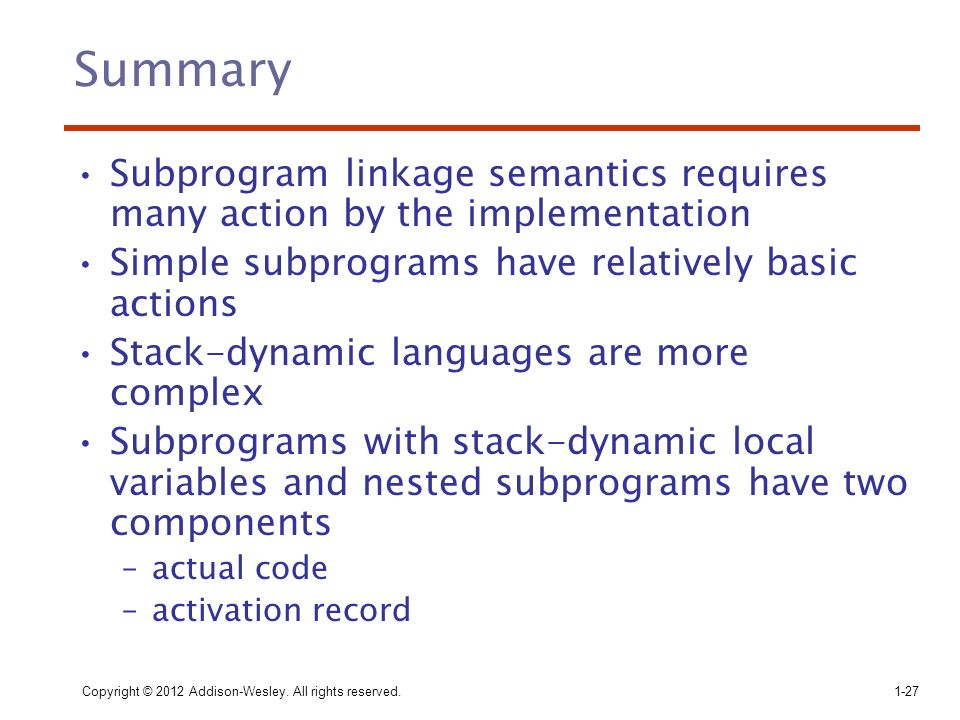 Summary

• Subprogram linkage semantics requires many action by the implementation

• Simple subprograms have relatively basic actions

• Stack-dynamic languages are more complex

• Subprograms with stack-dynamic local variables and nested subprograms have two components
  – actual code
  – activation record

Copyright © 2012 Addison-Wesley. All rights reserved.

1-27